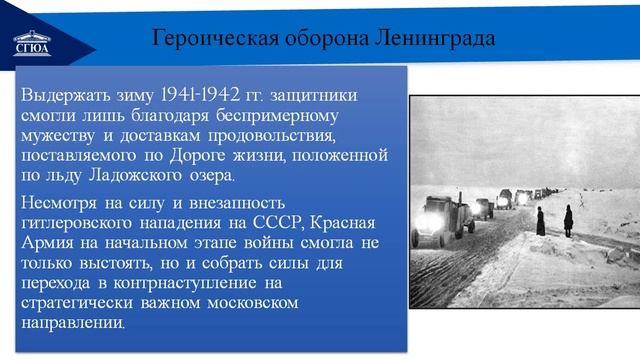 СГЮА

Героическая оборона Ленинграда

Выдержать зиму 1941-1942 гг. защитники смогли лишь благодаря беспримерному мужеству и доставкам продовольствия, поставляемого по Дороге жизни, положенной по льду Ладожского озера.

Несмотря на силу и внезапность гитлеровского нападения на СССР, Красная Армия на начальном этапе войны смогла не только выстоять, но и собрать силы для перехода в контрнаступление на стратегически важном московском направлении.